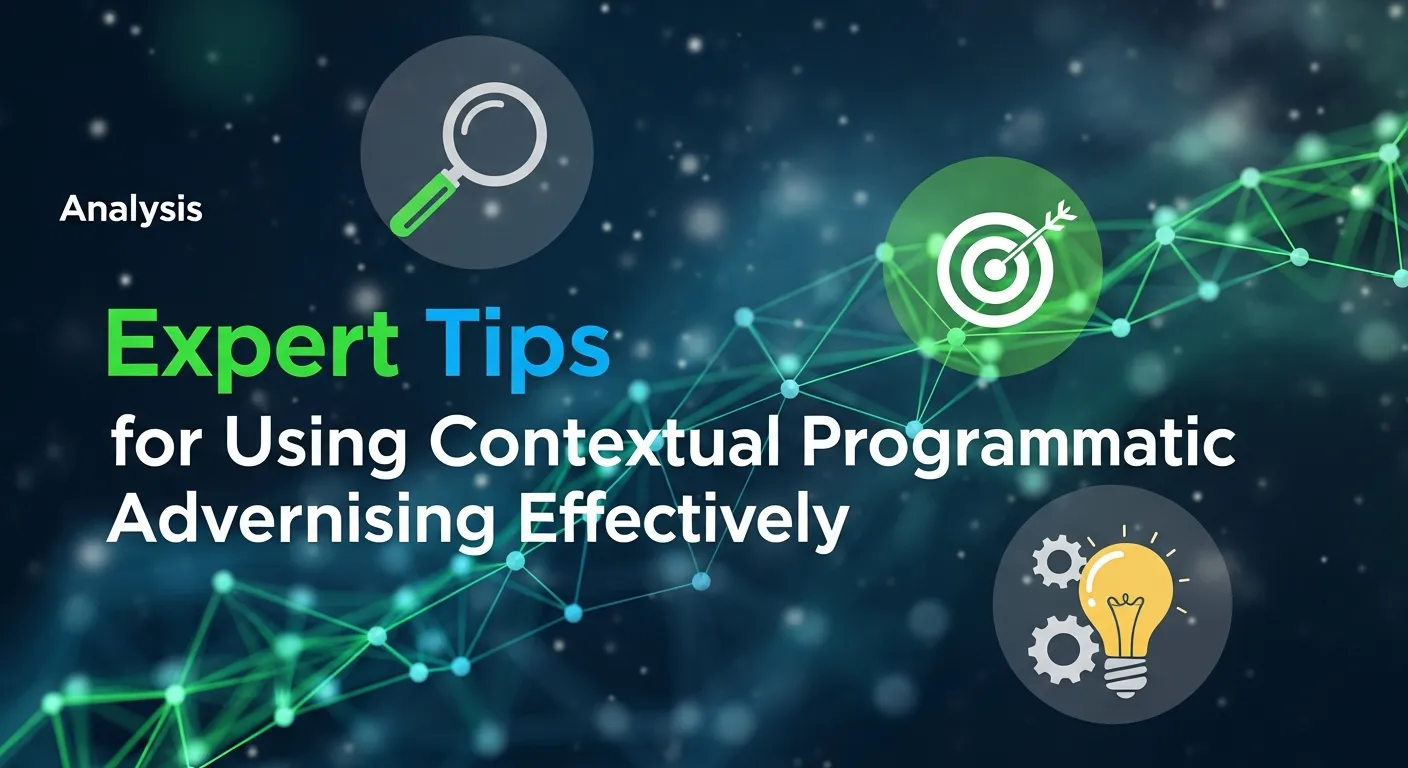 Analysis

Expert Tips for Using Contextual Programmatic Advernising Effectively